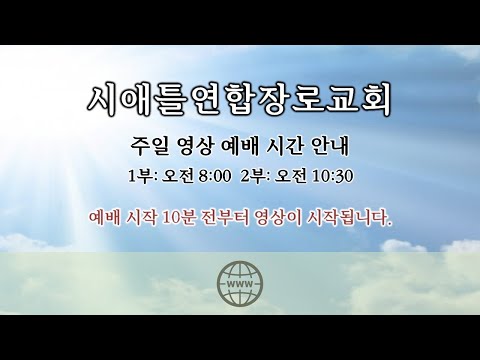 시애틀연합장로교회

주일 영상 예배 시간 안내

1부: 오전 8:00 2부: 오전 10:30

예배 시작 10분 전부터 영상이 시작됩니다.

WWW